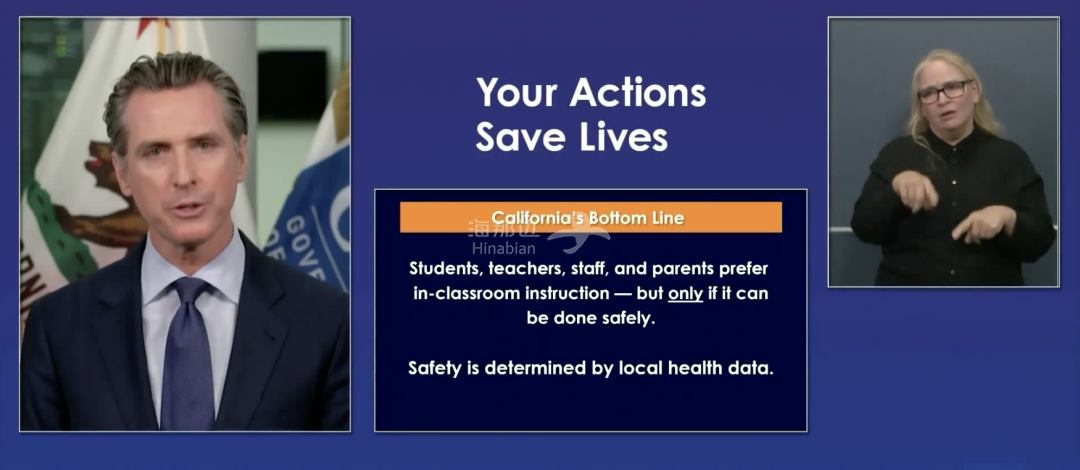 Your Actions
Save Lives

California's Bottom Line

海那边
Hinabian

Students, teachers, staff, and parents prefer in-classroom instruction — but only if it can be done safely.

Safety is determined by local health data.